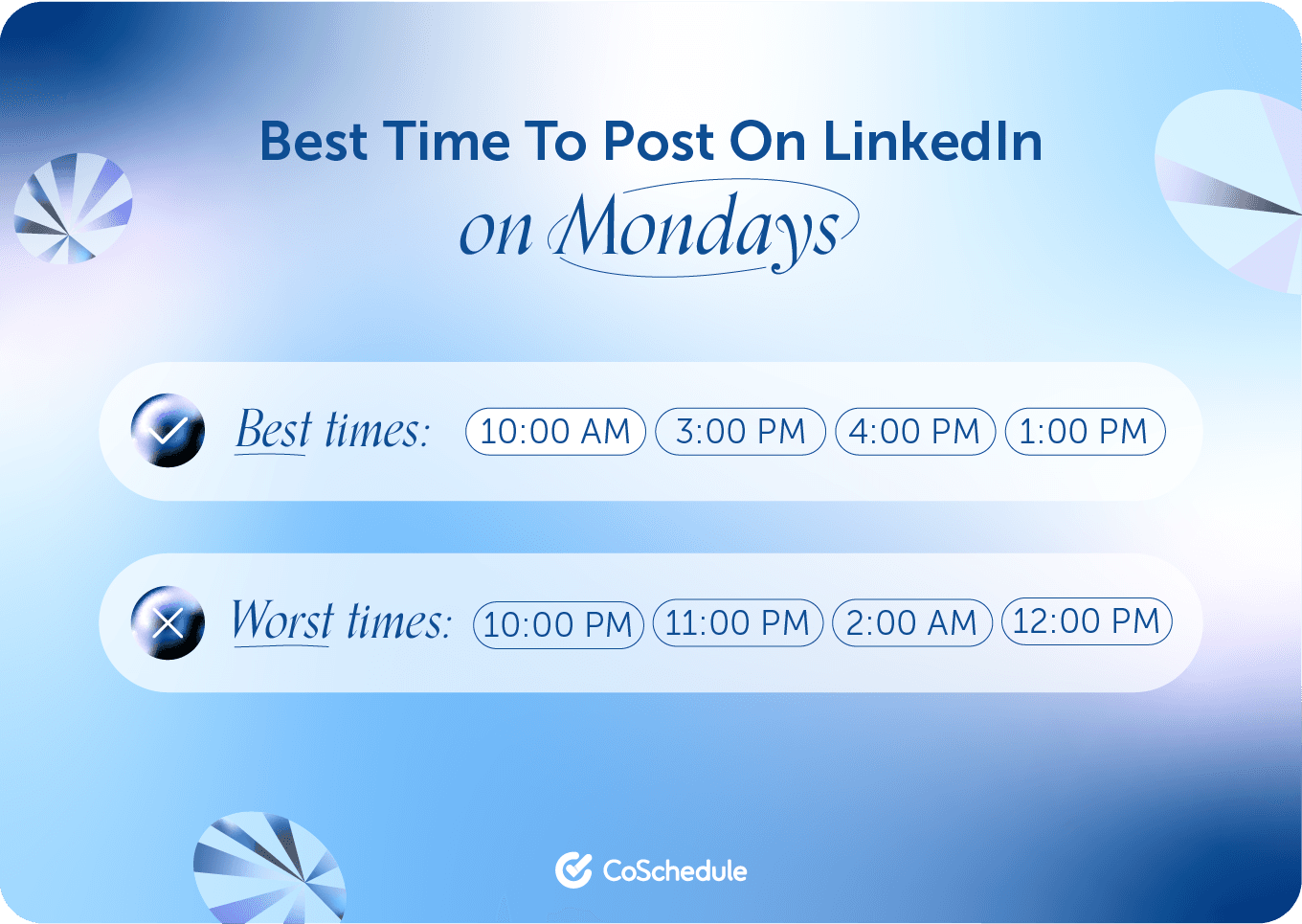 Best Time To Post On LinkedIn
on Mondays

Best times: 10:00 AM 3:00 PM 4:00 PM 1:00 PM

Worst times: 10:00 PM 11:00 PM 2:00 AM 12:00 PM

CoSchedule